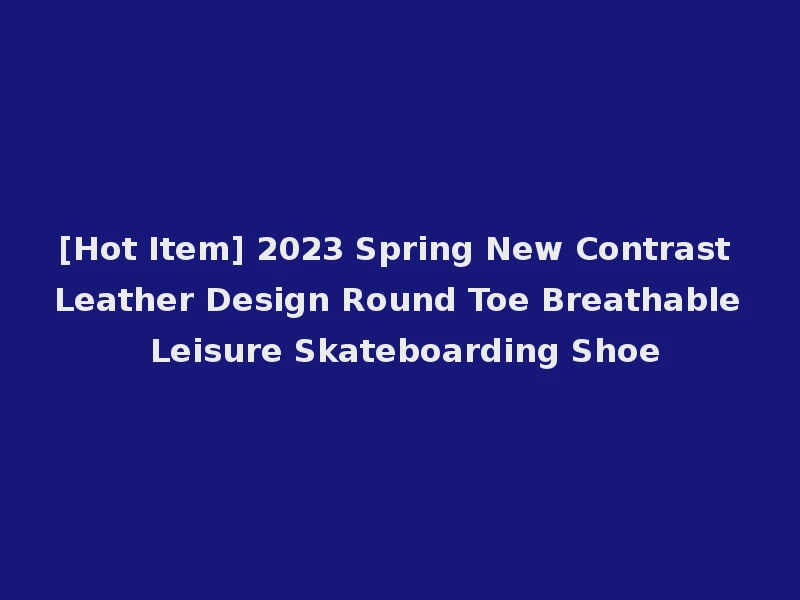 [Hot Item] 2023 Spring New Contrast Leather Design Round Toe Breathable Leisure Skateboarding Shoe